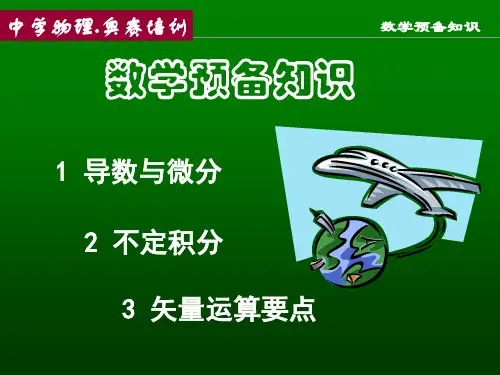 中学物理.奥赛培训

数学预备知识

数学预备知识

1 导数与微分

2 不定积分

3 矢量运算要点